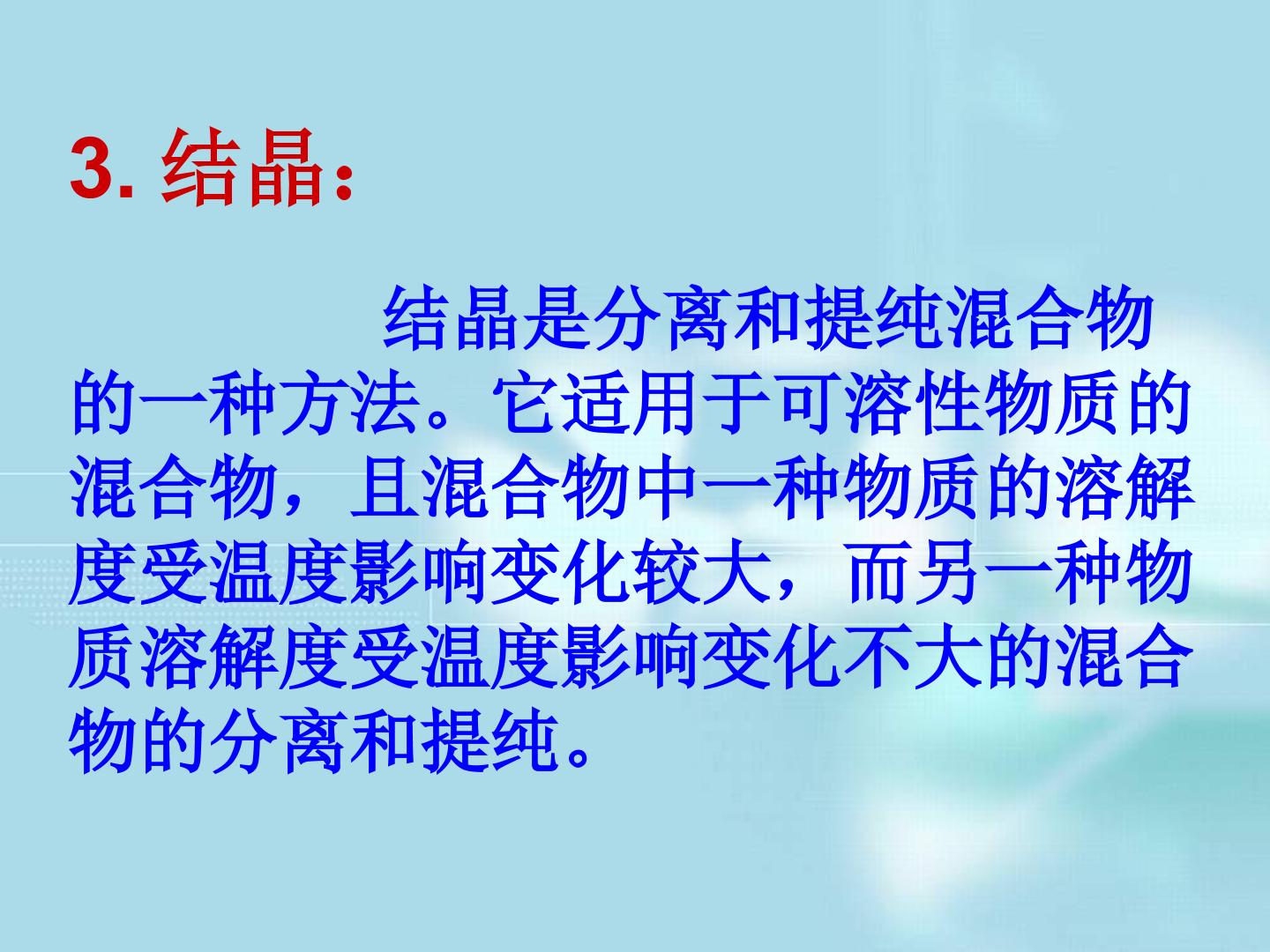 3. 结晶：

结晶是分离和提纯混合物的一种方法。它适用于可溶性物质的混合物，且混合物中一种物质的溶解度受温度影响变化较大，而另一种物质溶解度受温度影响变化不大的混合物的分离和提纯。